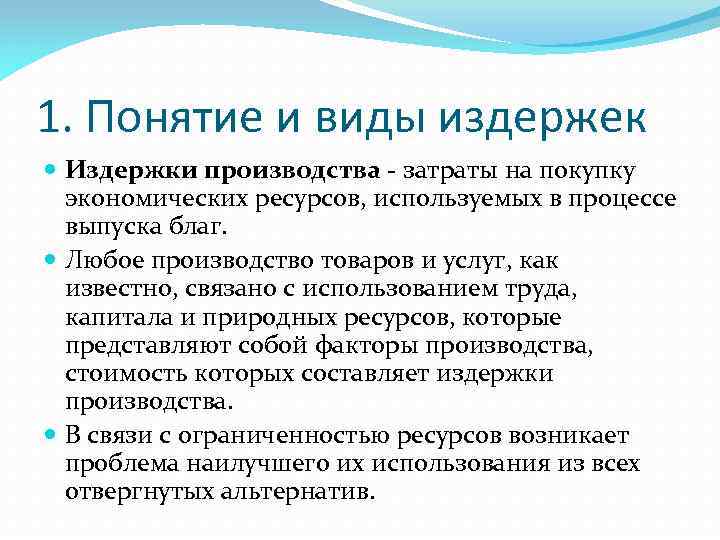 1. Понятие и виды издержек

Издержки производства - затраты на покупку экономических ресурсов, используемых в процессе выпуска благ.

Любое производство товаров и услуг, как известно, связано с использованием труда, капитала и природных ресурсов, которые представляют собой факторы производства, стоимость которых составляет издержки производства.

В связи с ограниченностью ресурсов возникает проблема наилучшего их использования из всех отвергнутых альтернатив.